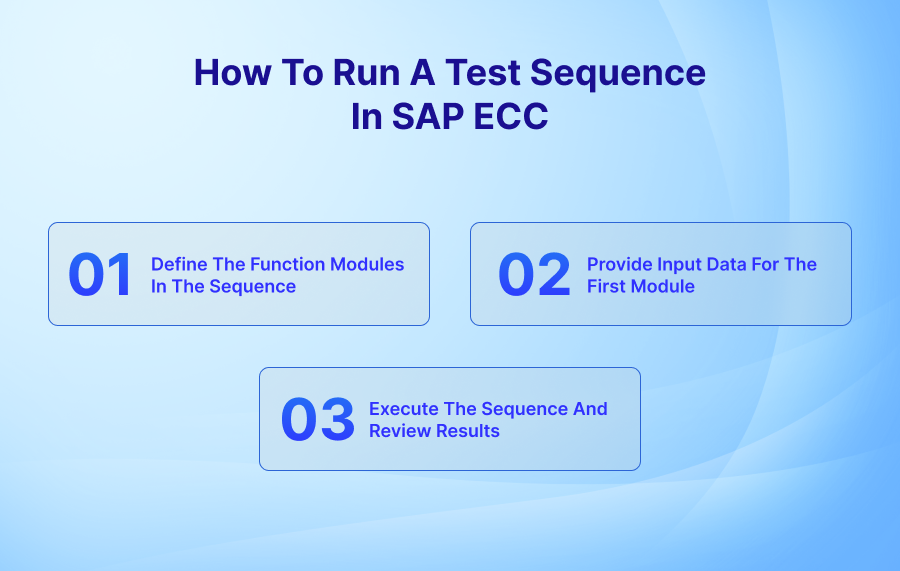 How To Run A Test Sequence In SAP ECC

01 Define The Function Modules In The Sequence

02 Provide Input Data For The First Module

03 Execute The Sequence And Review Results